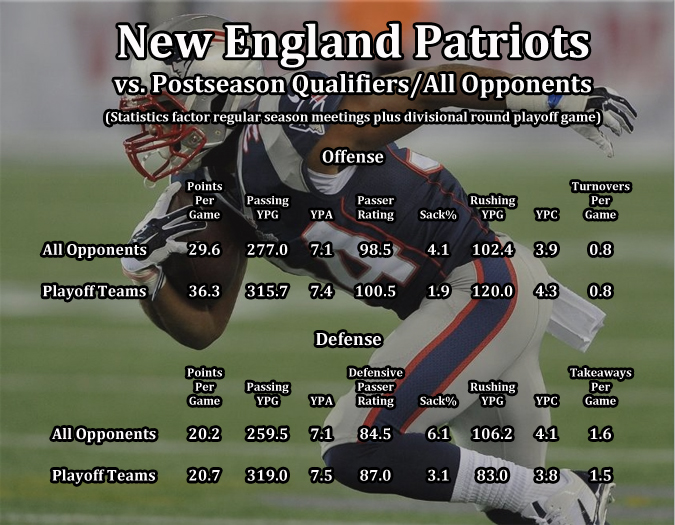 New England Patriots

vs. Postseason Qualifiers/All Opponents

(Statistics factor regular season meetings plus divisional round playoff game)

Offense

| | Points Per Game | Passing YPG | YPA | Passer Rating | Sack% | Rushing YPG | YPC | Turnovers Per Game |
|---|---|---|---|---|---|---|---|---|
| All Opponents | 29.6 | 277.0 | 7.1 | 98.5 | 4.1 | 102.4 | 3.9 | 0.8 |
| Playoff Teams | 36.3 | 315.7 | 7.4 | 100.5 | 1.9 | 120.0 | 4.3 | 0.8 |

Defense

| | Points Per Game | Passing YPG | YPA | Defensive Passer Rating | Sack% | Rushing YPG | YPC | Takeaways Per Game |
|---|---|---|---|---|---|---|---|---|
| All Opponents | 20.2 | 259.5 | 7.1 | 84.5 | 6.1 | 106.2 | 4.1 | 1.6 |
| Playoff Teams | 20.7 | 319.0 | 7.5 | 87.0 | 3.1 | 83.0 | 3.8 | 1.5 |